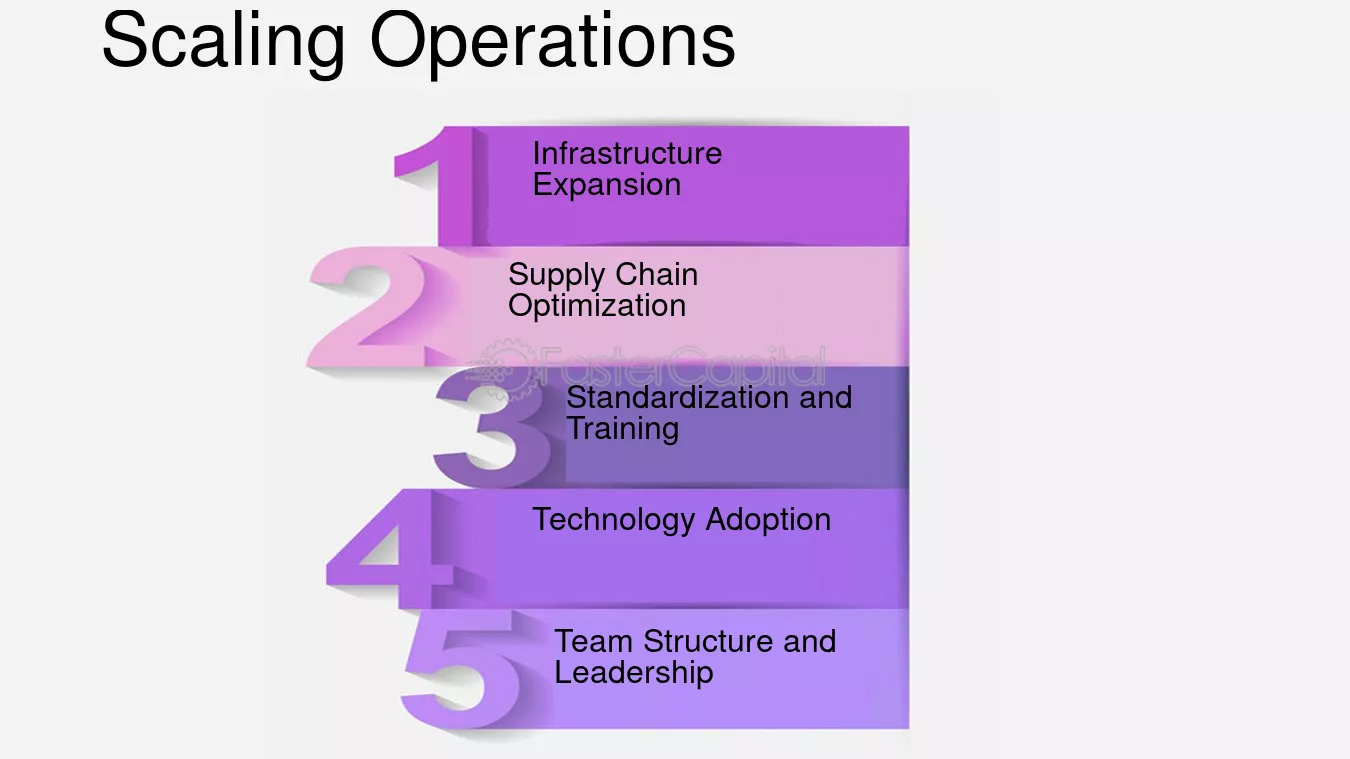 Scaling Operations

1
Infrastructure Expansion

2
Supply Chain Optimization

3
Standardization and Training

4
Technology Adoption

5
Team Structure and Leadership

FasterCapital